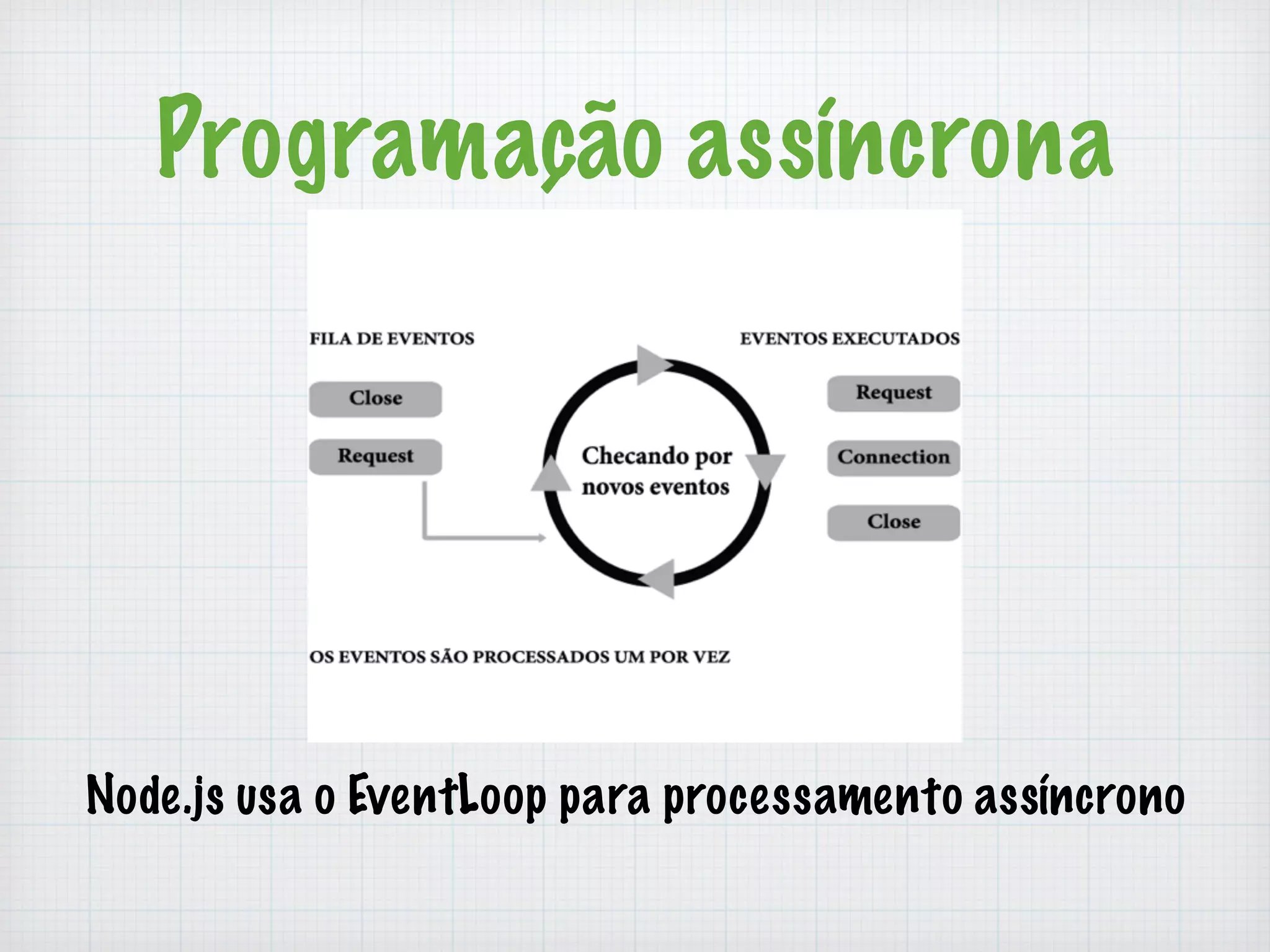 Programação assíncrona

FILA DE EVENTOS

Close

Request

Checando por novos eventos

EVENTOS EXECUTADOS

Request

Connection

Close

OS EVENTOS SÃO PROCESSADOS UM POR VEZ

Node.js usa o EventLoop para processamento assíncrono